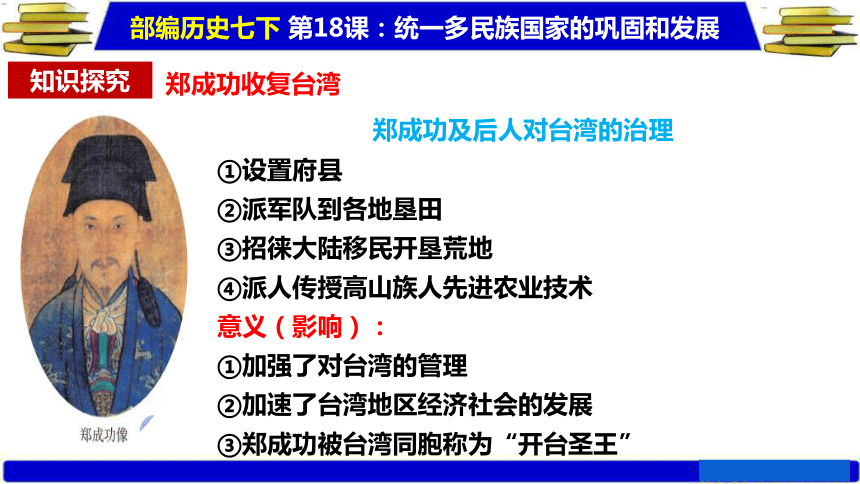 部编历史七下 第18课：统一多民族国家的巩固和发展

知识探究 郑成功收复台湾

郑成功及后人对台湾的治理

①设置府县
②派军队到各地垦田
③招徕大陆移民开垦荒地
④派人传授高山族人先进农业技术

意义（影响）：
①加强了对台湾的管理
②加速了台湾地区经济社会的发展
③郑成功被台湾同胞称为“开台圣王”

郑成功像